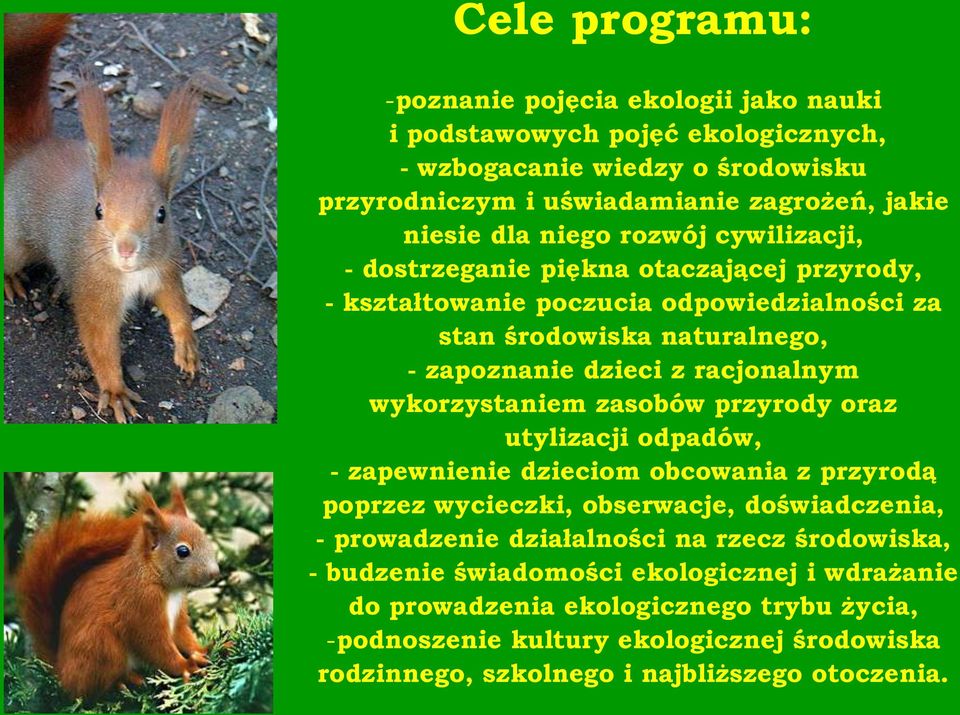 Cele programu:

-poznanie pojęcia ekologii jako nauki i podstawowych pojęć ekologicznych,
- wzbogacanie wiedzy o środowisku przyrodniczym i uświadamianie zagrożeń, jakie niesie dla niego rozwój cywilizacji,
- dostrzeganie piękna otaczającej przyrody,
- kształtowanie poczucia odpowiedzialności za stan środowiska naturalnego,
- zapoznanie dzieci z racjonalnym wykorzystaniem zasobów przyrody oraz utylizacji odpadów,
- zapewnienie dzieciom obcowania z przyrodą poprzez wycieczki, obserwacje, doświadczenia,
- prowadzenie działalności na rzecz środowiska,
- budzenie świadomości ekologicznej i wdrażanie do prowadzenia ekologicznego trybu życia,
-podnoszenie kultury ekologicznej środowiska rodzinnego, szkolnego i najbliższego otoczenia.